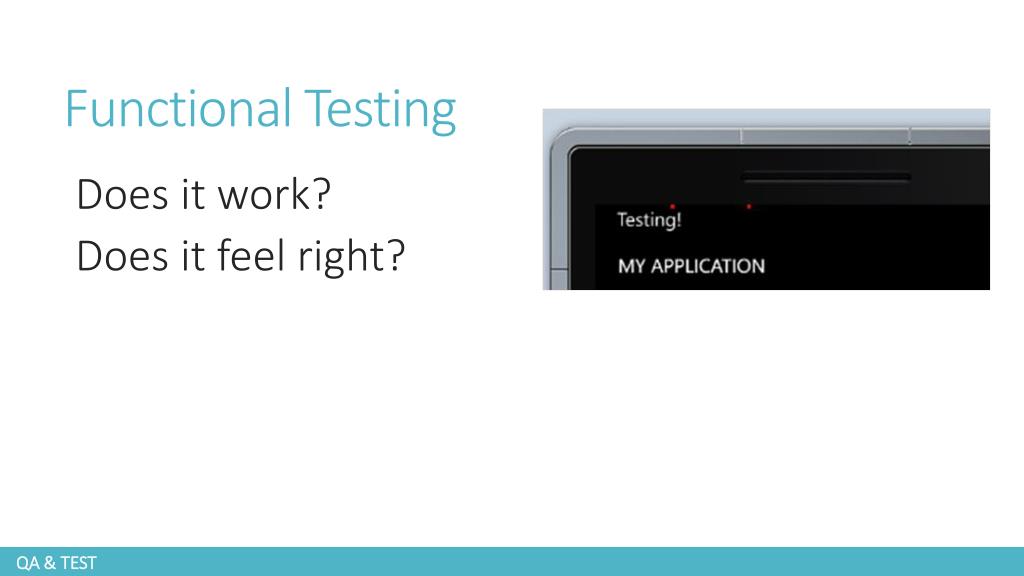 Functional Testing

Does it work?

Does it feel right?

Testing!

MY APPLICATION

QA & TEST